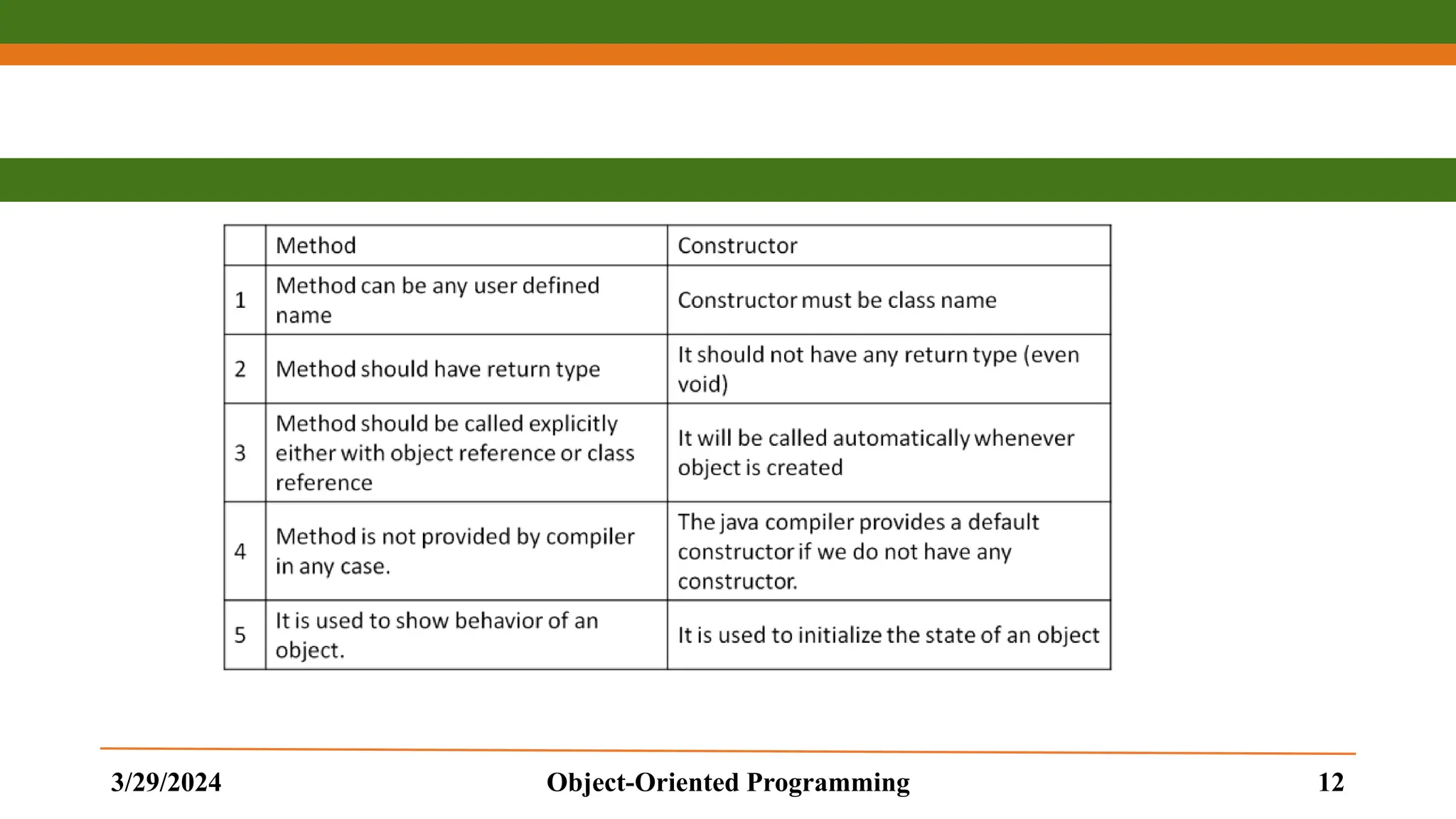 | | Method | Constructor |
|---|---|---|
| 1 | Method can be any user defined name | Constructor must be class name |
| 2 | Method should have return type | It should not have any return type (even void) |
| 3 | Method should be called explicitly either with object reference or class reference | It will be called automatically whenever object is created |
| 4 | Method is not provided by compiler in any case. | The java compiler provides a default constructor if we do not have any constructor. |
| 5 | It is used to show behavior of an object. | It is used to initialize the state of an object |

3/29/2024 Object-Oriented Programming 12